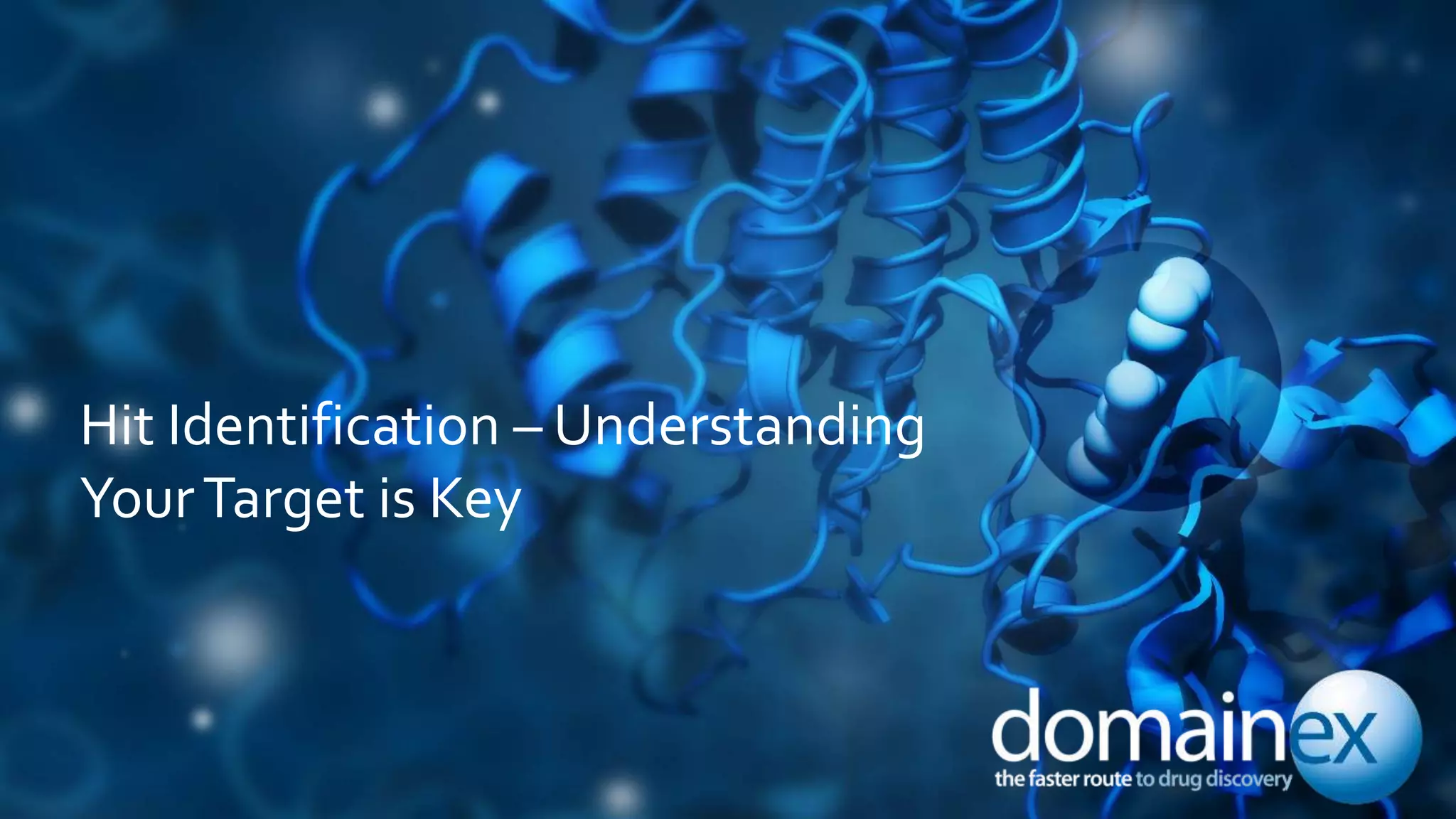 Hit Identification – Understanding Your Target is Key

domainex
the faster route to drug discovery